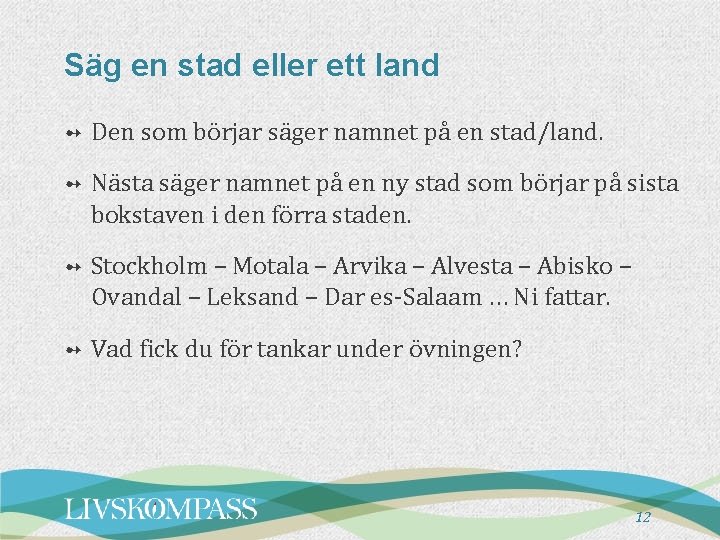 Säg en stad eller ett land

Den som börjar säger namnet på en stad/land.

Nästa säger namnet på en ny stad som börjar på sista bokstaven i den förra staden.

Stockholm – Motala – Arvika – Alvesta – Abisko – Ovandal – Leksand – Dar es-Salaam … Ni fattar.

Vad fick du för tankar under övningen?

LIVSKOMPASS

12